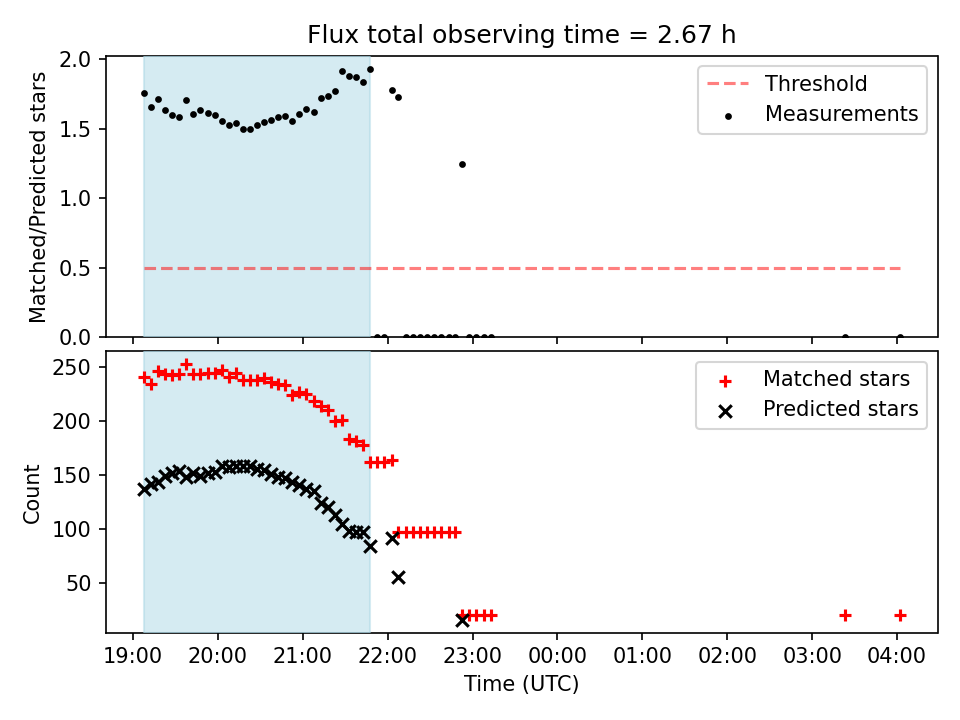 Flux total observing time = 2.67 h

Matched/Predicted stars

2.0
1.5
1.0
0.5
0.0

Threshold
Measurements

Count

250
200
150
100
50

Matched stars
Predicted stars

19:00 20:00 21:00 22:00 23:00 00:00 01:00 02:00 03:00 04:00

Time (UTC)